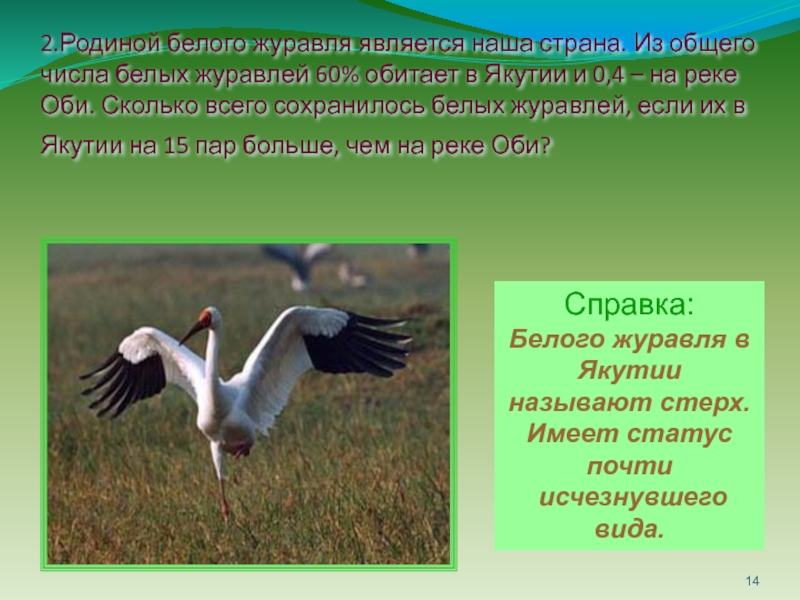 2.Родиной белого журавля является наша страна. Из общего числа белых журавлей 60% обитает в Якутии и 0,4 – на реке Оби. Сколько всего сохранилось белых журавлей, если их в Якутии на 15 пар больше, чем на реке Оби?

Справка:
Белого журавля в Якутии называют стерх. Имеет статус почти исчезнувшего вида.

14